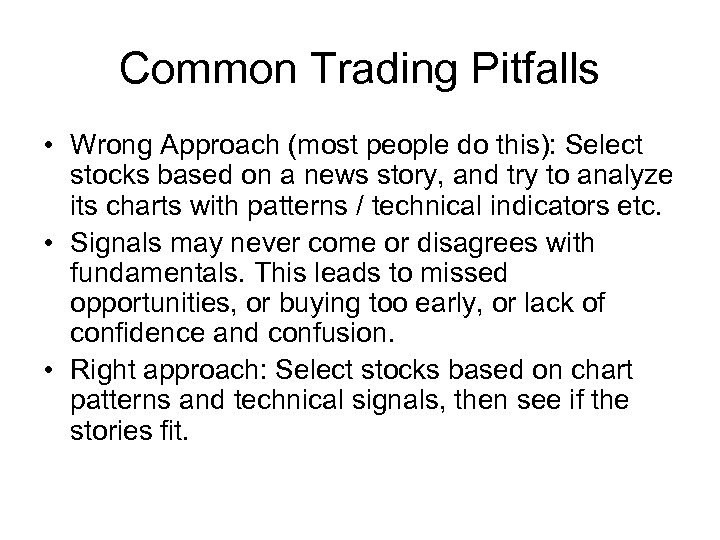 Common Trading Pitfalls

• Wrong Approach (most people do this): Select stocks based on a news story, and try to analyze its charts with patterns / technical indicators etc.
• Signals may never come or disagrees with fundamentals. This leads to missed opportunities, or buying too early, or lack of confidence and confusion.
• Right approach: Select stocks based on chart patterns and technical signals, then see if the stories fit.